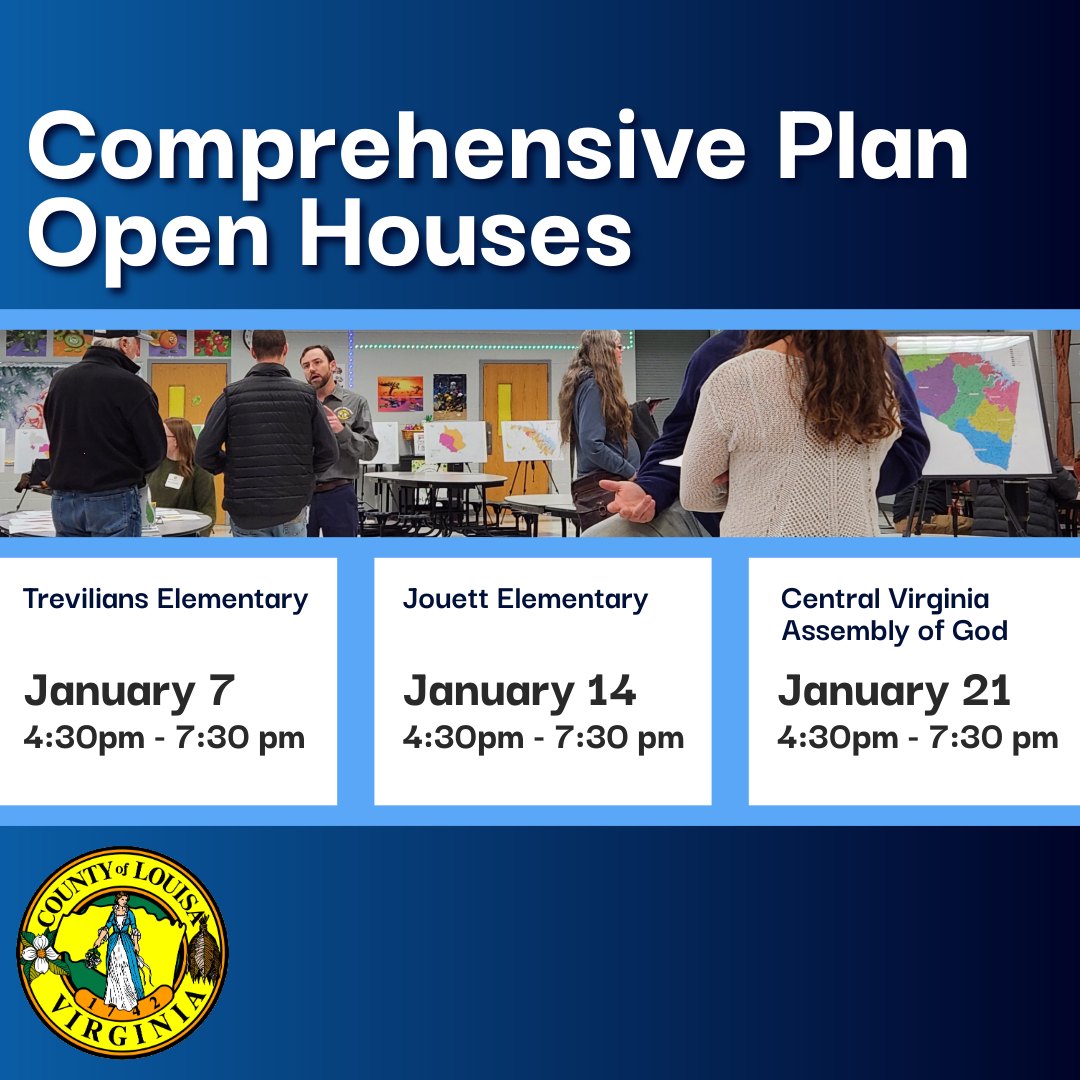 Comprehensive Plan Open Houses

Trevilians Elementary

January 7
4:30pm - 7:30 pm

Jouett Elementary

January 14
4:30pm - 7:30 pm

Central Virginia Assembly of God

January 21
4:30pm - 7:30 pm

COUNTY of LOUISA
1742
VIRGINIA